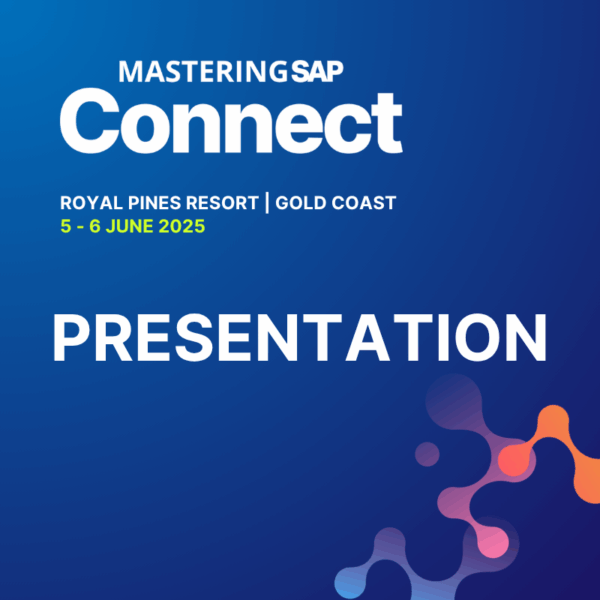 MASTERINGSAP
Connect

ROYAL PINES RESORT | GOLD COAST
5 - 6 JUNE 2025

PRESENTATION